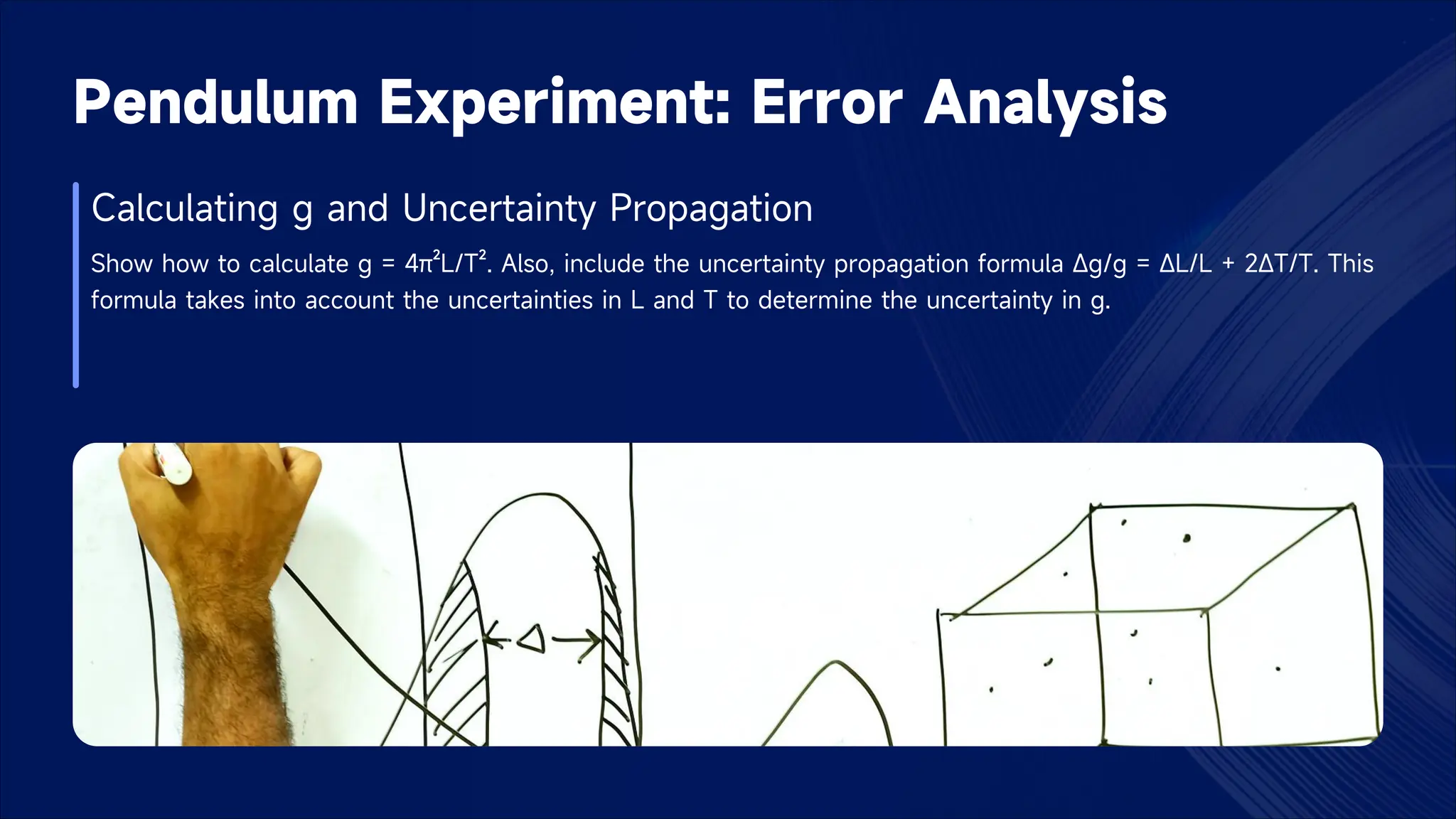 Pendulum Experiment: Error Analysis

Calculating g and Uncertainty Propagation

Show how to calculate $g = 4\pi^2L/T^2$. Also, include the uncertainty propagation formula $\Delta g/g = \Delta L/L + 2\Delta T/T$. This formula takes into account the uncertainties in L and T to determine the uncertainty in g.

$\Delta$